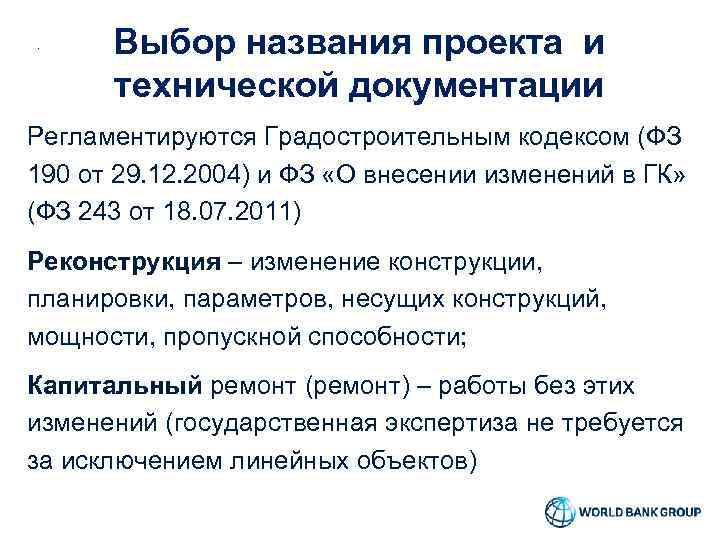 Выбор названия проекта и технической документации

Регламентируются Градостроительным кодексом (ФЗ 190 от 29.12.2004) и ФЗ «О внесении изменений в ГК» (ФЗ 243 от 18.07.2011)

Реконструкция – изменение конструкции, планировки, параметров, несущих конструкций, мощности, пропускной способности;

Капитальный ремонт (ремонт) – работы без этих изменений (государственная экспертиза не требуется за исключением линейных объектов)

WORLD BANK GROUP